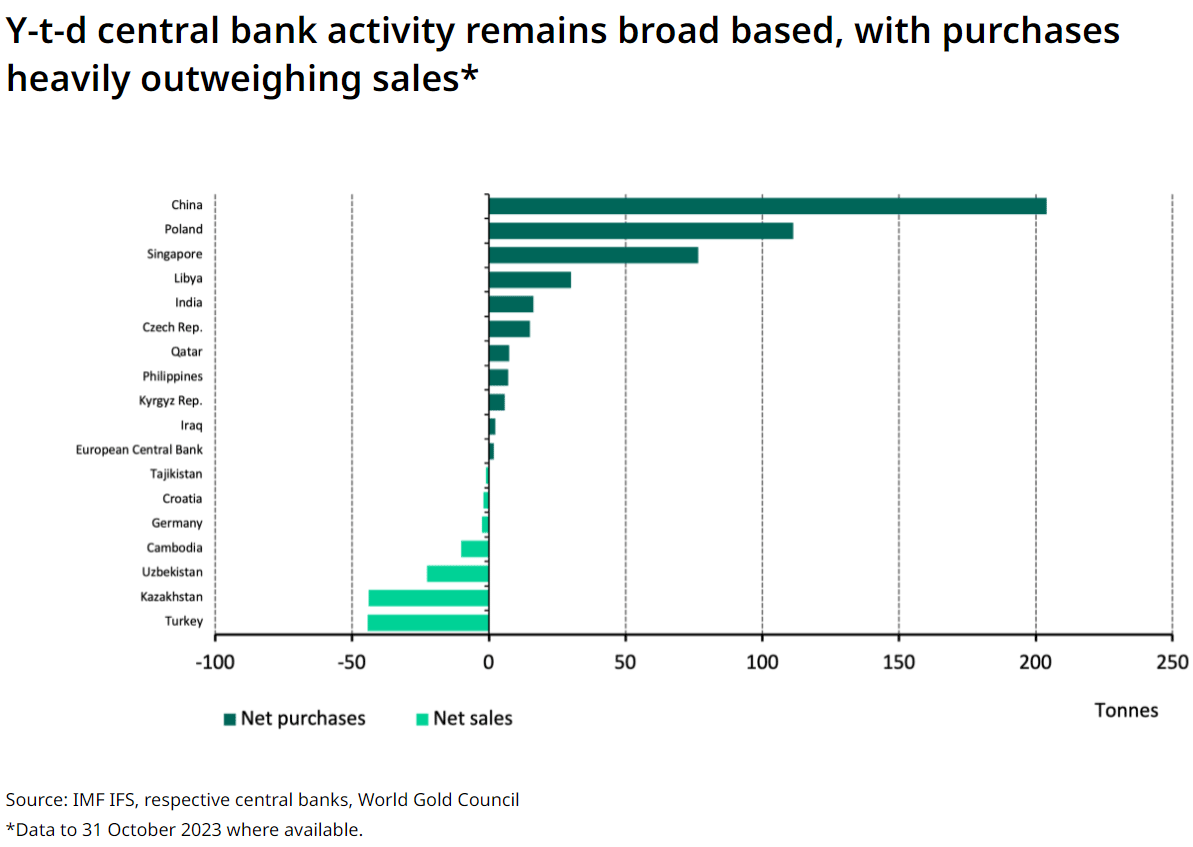 Y-t-d central bank activity remains broad based, with purchases heavily outweighing sales*

China
Poland
Singapore
Libya
India
Czech Rep.
Qatar
Philippines
Kyrgyz Rep.
Iraq
European Central Bank
Tajikistan
Croatia
Germany
Cambodia
Uzbekistan
Kazakhstan
Turkey

-100
-50
0
50
100
150
200
250

Net purchases
Net sales

Tonnes

Source: IMF IFS, respective central banks, World Gold Council
*Data to 31 October 2023 where available.